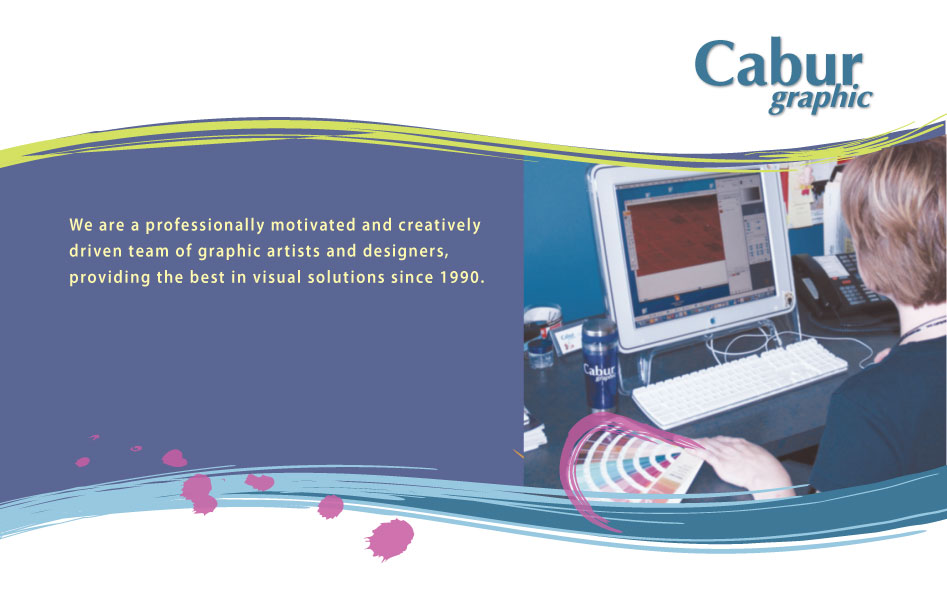 Cabur
graphic

We are a professionally motivated and creatively driven team of graphic artists and designers, providing the best in visual solutions since 1990.

Cabur
graphic